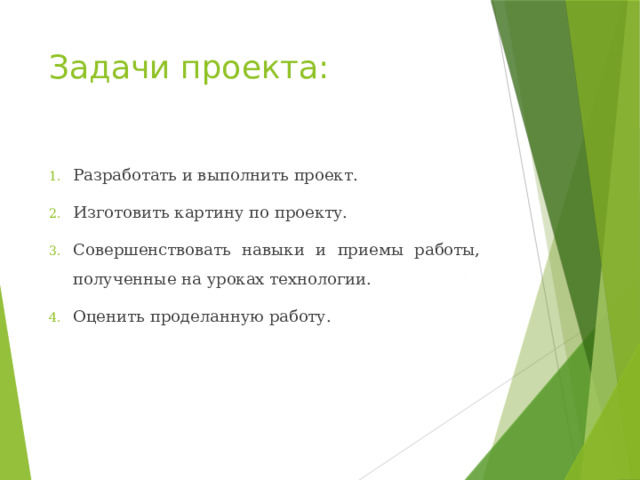 Задачи проекта:

1. Разработать и выполнить проект.
2. Изготовить картину по проекту.
3. Совершенствовать навыки и приемы работы, полученные на уроках технологии.
4. Оценить проделанную работу.